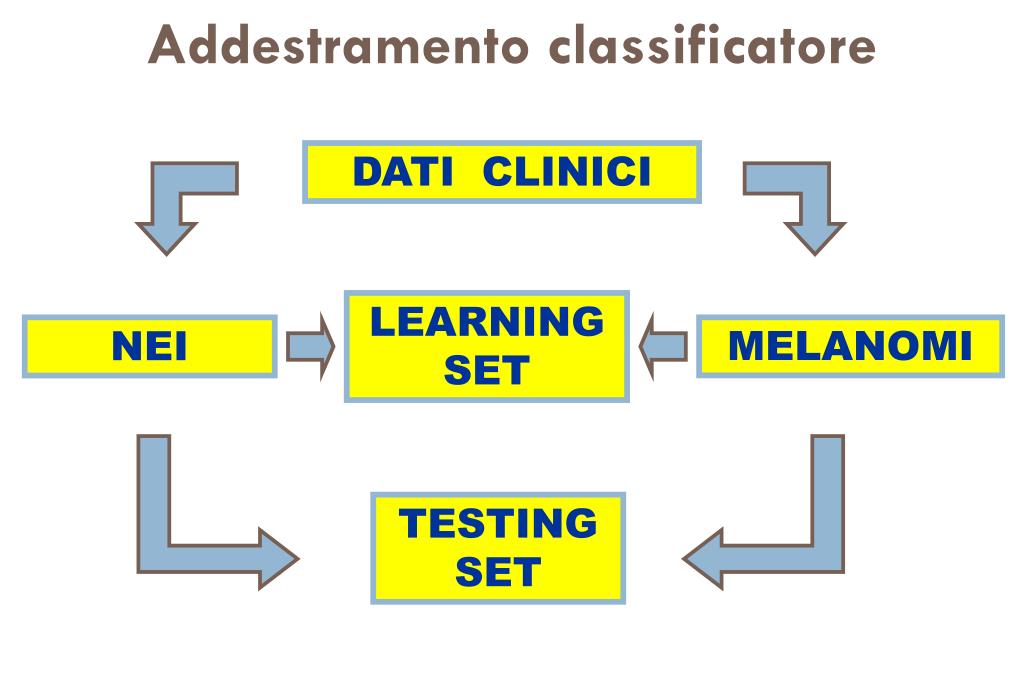 Addestramento classificatore

DATI CLINICI

NEI

LEARNING SET

MELANOMI

TESTING SET